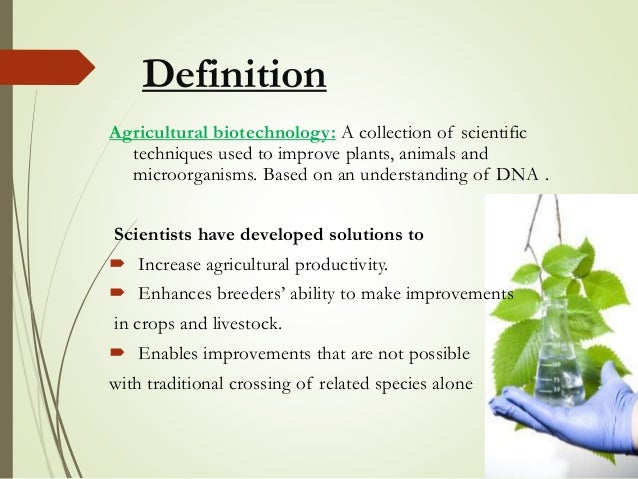 Definition

Agricultural biotechnology: A collection of scientific techniques used to improve plants, animals and microorganisms. Based on an understanding of DNA .

Scientists have developed solutions to

Increase agricultural productivity.

Enhances breeders' ability to make improvements in crops and livestock.

Enables improvements that are not possible with traditional crossing of related species alone